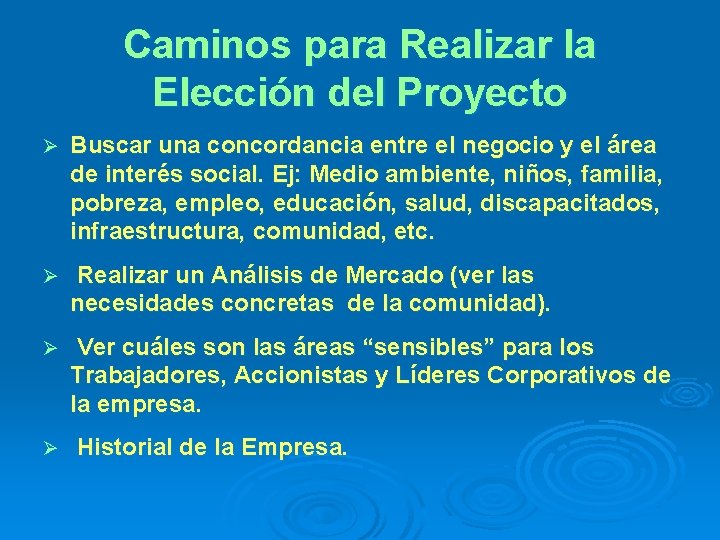 Caminos para Realizar la Elección del Proyecto

➢ Buscar una concordancia entre el negocio y el área de interés social. Ej: Medio ambiente, niños, familia, pobreza, empleo, educación, salud, discapacitados, infraestructura, comunidad, etc.

➢ Realizar un Análisis de Mercado (ver las necesidades concretas de la comunidad).

➢ Ver cuáles son las áreas “sensibles” para los Trabajadores, Accionistas y Líderes Corporativos de la empresa.

➢ Historial de la Empresa.